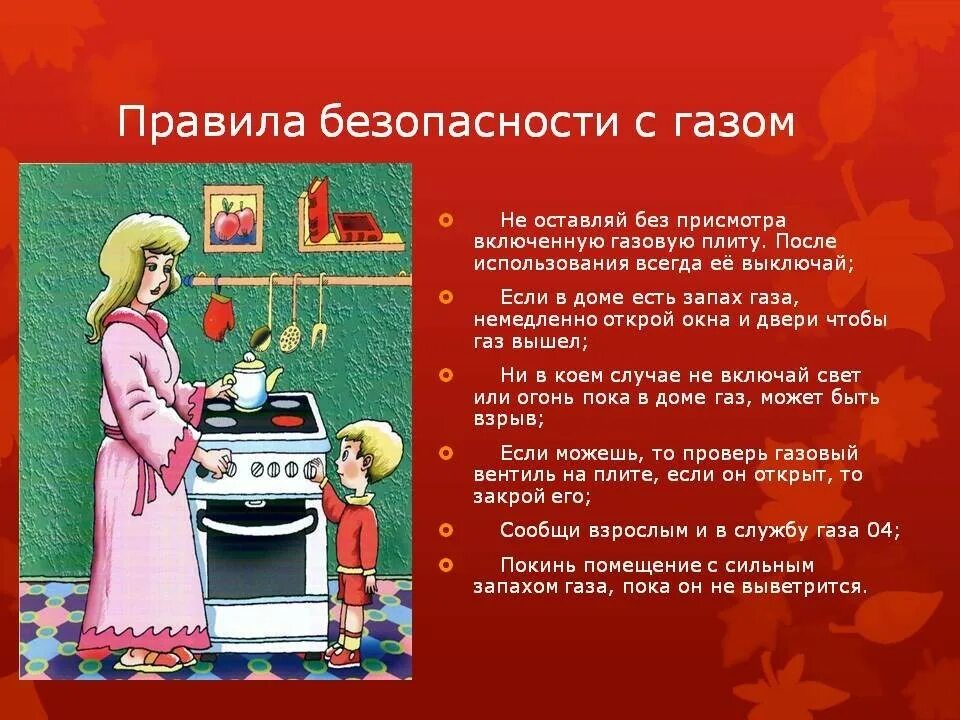 Правила безопасности с газом

Не оставляй без присмотра включенную газовую плиту. После использования всегда её выключай;

Если в доме есть запах газа, немедленно открой окна и двери чтобы газ вышел;

Ни в коем случае не включай свет или огонь пока в доме газ, может быть взрыв;

Если можешь, то проверь газовый вентиль на плите, если он открыт, то закрой его;

Сообщи взрослым и в службу газа 04;

Покинь помещение с сильным запахом газа, пока он не выветрится.